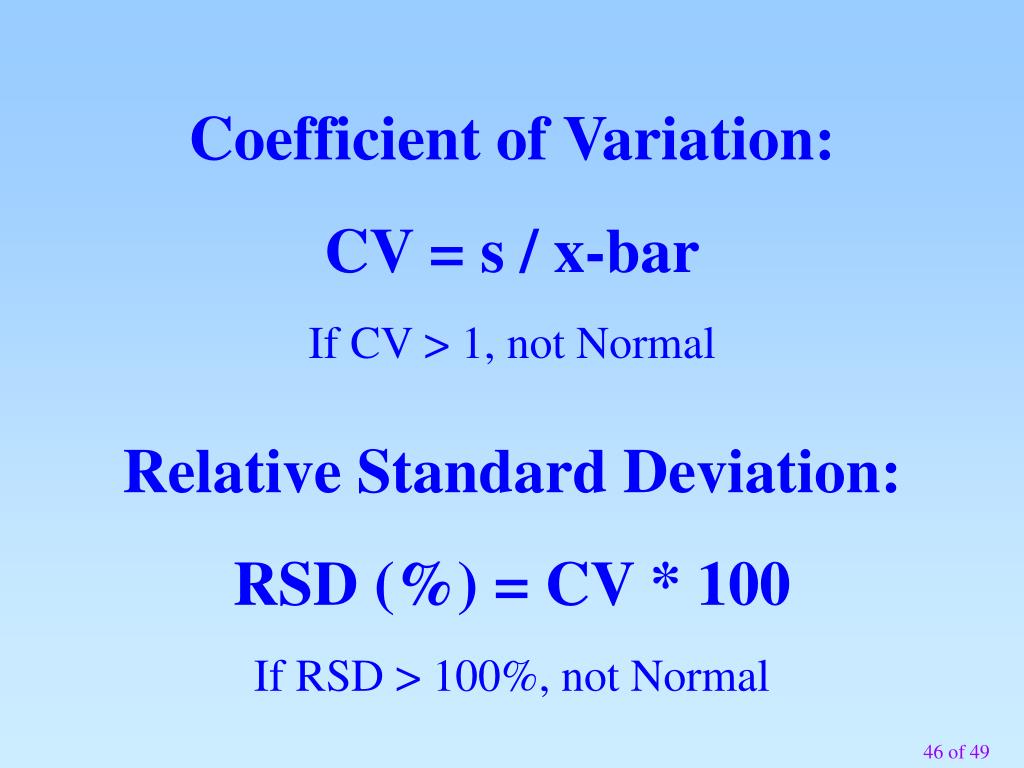 Coefficient of Variation:

CV = s / x-bar

If CV > 1, not Normal

Relative Standard Deviation:

RSD (%) = CV * 100

If RSD > 100%, not Normal

46 of 49